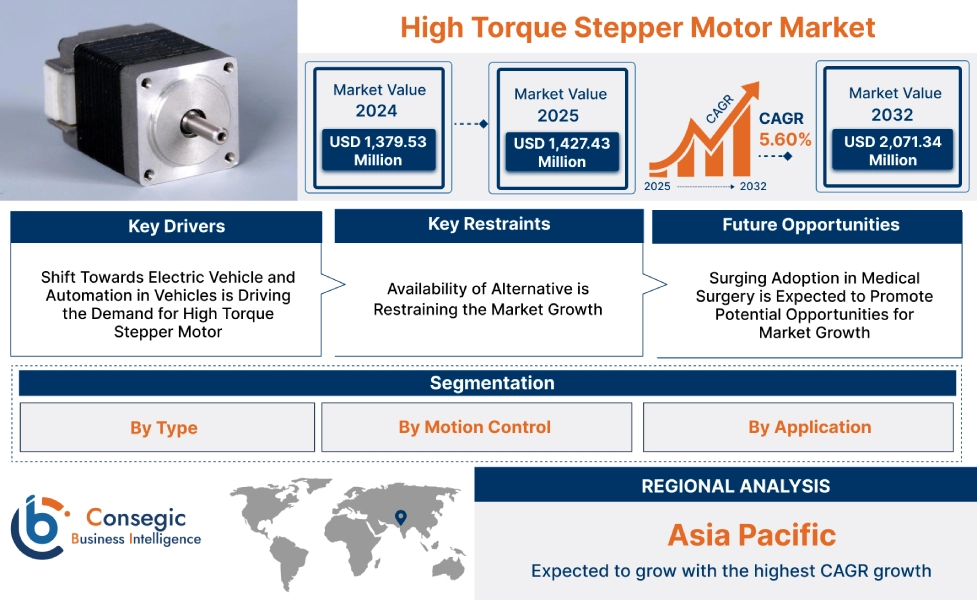 High Torque Stepper Motor Market

Market Value 2024
USD 1,379.53 Million

Market Value 2025
USD 1,427.43 Million

CAGR
2025 2032
CAGR 5.60%

Market Value 2032
USD 2,071.34 Million

Key Drivers
Shift Towards Electric Vehicle and Automation in Vehicles is Driving the Demand for High Torque Stepper Motor

Key Restraints
Availability of Alternative is Restraining the Market Growth

Future Opportunities
Surging Adoption in Medical Surgery is Expected to Promote Potential Opportunities for Market Growth

Segmentation
By Type
By Motion Control
By Application

Consegic Business Intelligence

REGIONAL ANALYSIS
Asia Pacific
Expected to grow with the highest CAGR growth